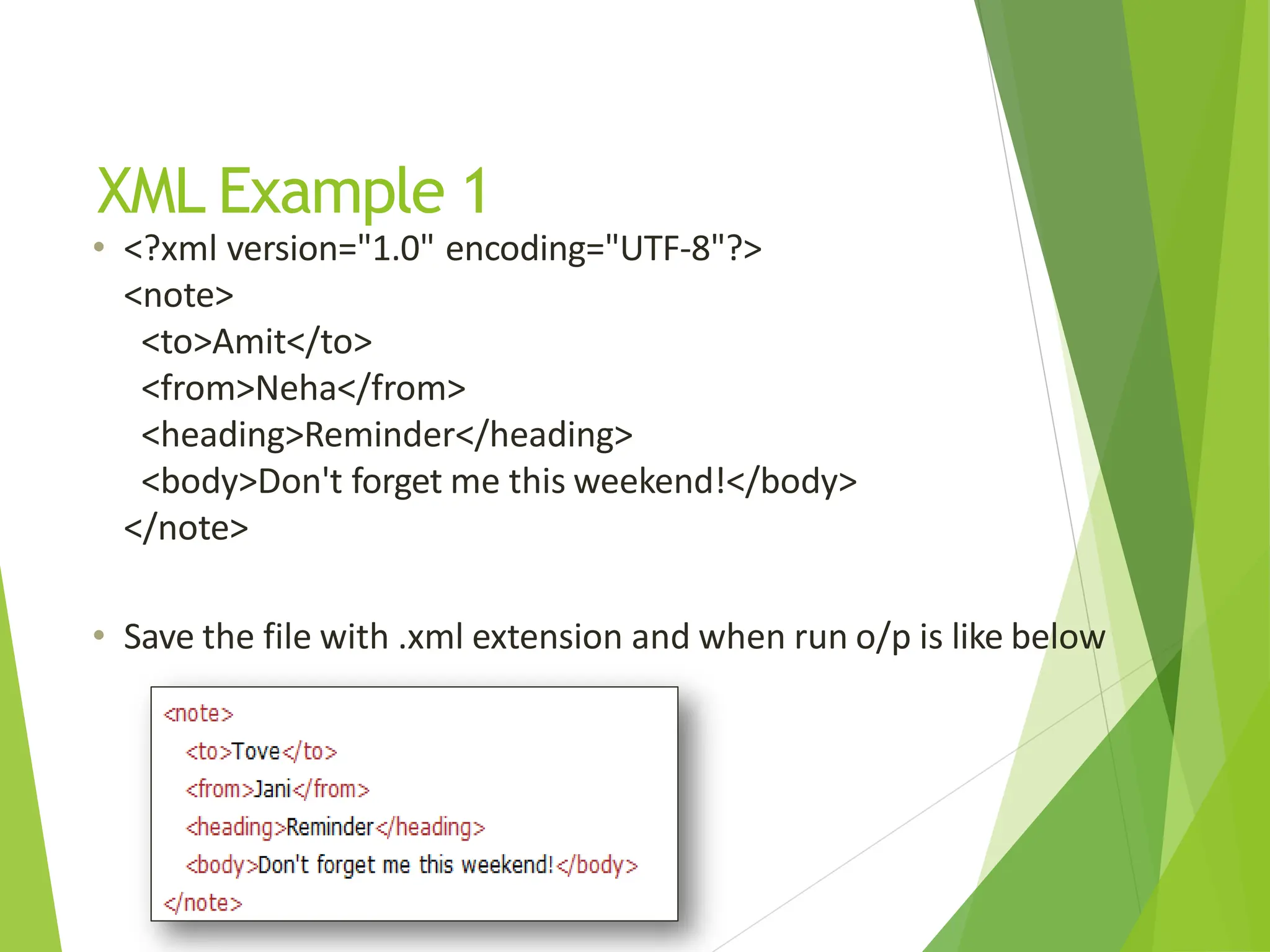 XML Example 1

• <?xml version="1.0" encoding="UTF-8"?>
<note>
<to>Amit</to>
<from>Neha</from>
<heading>Reminder</heading>
<body>Don't forget me this weekend!</body>
</note>

• Save the file with .xml extension and when run o/p is like below

<note>
<to>Tove</to>
<from>Jani</from>
<heading>Reminder</heading>
<body>Don't forget me this weekend!</body>
</note>